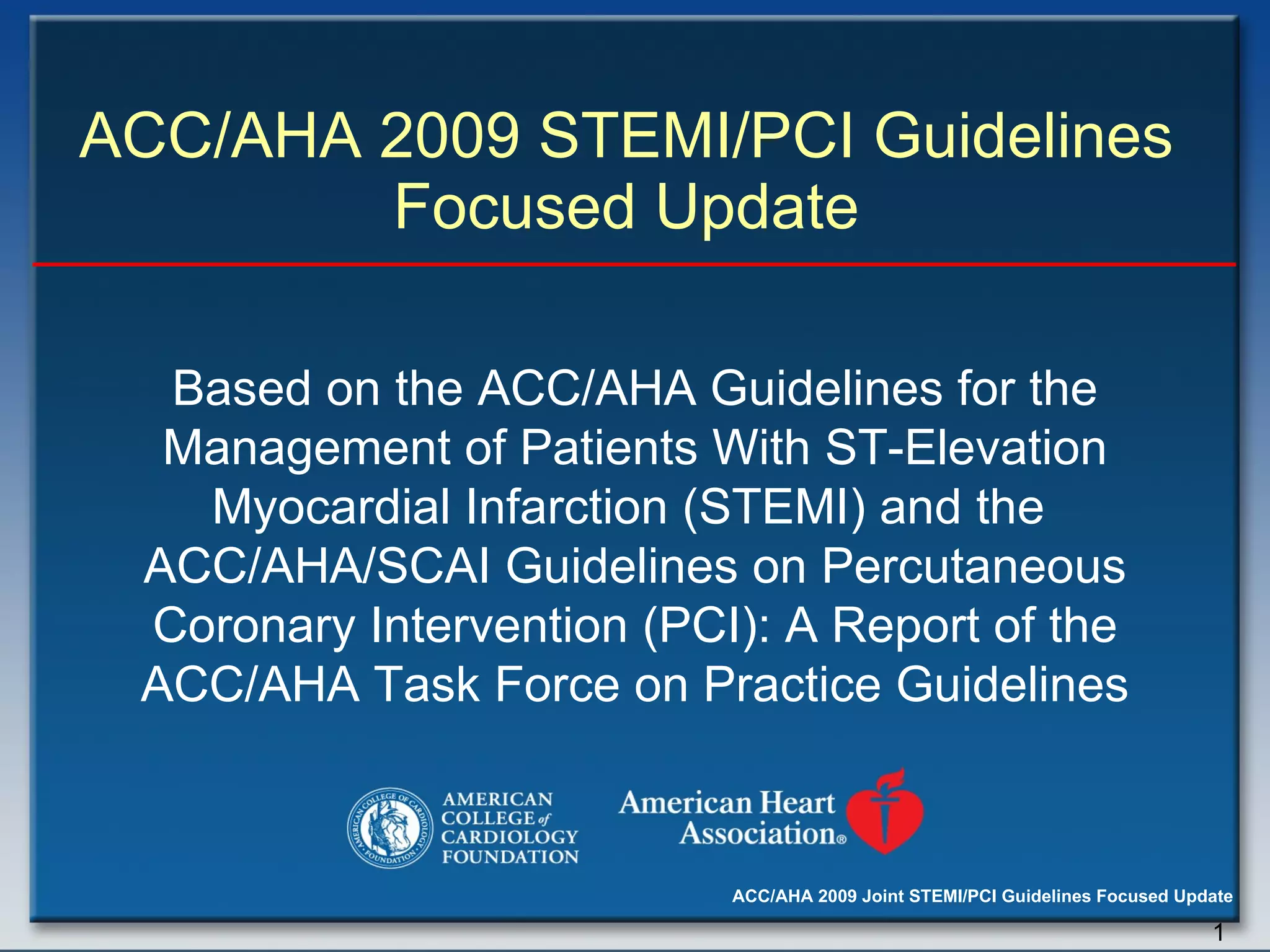 ACC/AHA 2009 STEMI/PCI Guidelines Focused Update

Based on the ACC/AHA Guidelines for the Management of Patients With ST-Elevation Myocardial Infarction (STEMI) and the ACC/AHA/SCAI Guidelines on Percutaneous Coronary Intervention (PCI): A Report of the ACC/AHA Task Force on Practice Guidelines

AMERICAN COLLEGE OF CARDIOLOGY FOUNDATION

AMERICAN COLLEGE of CARDIOLOGY FOUNDATION

American Heart Association®

ACC/AHA 2009 Joint STEMI/PCI Guidelines Focused Update

1